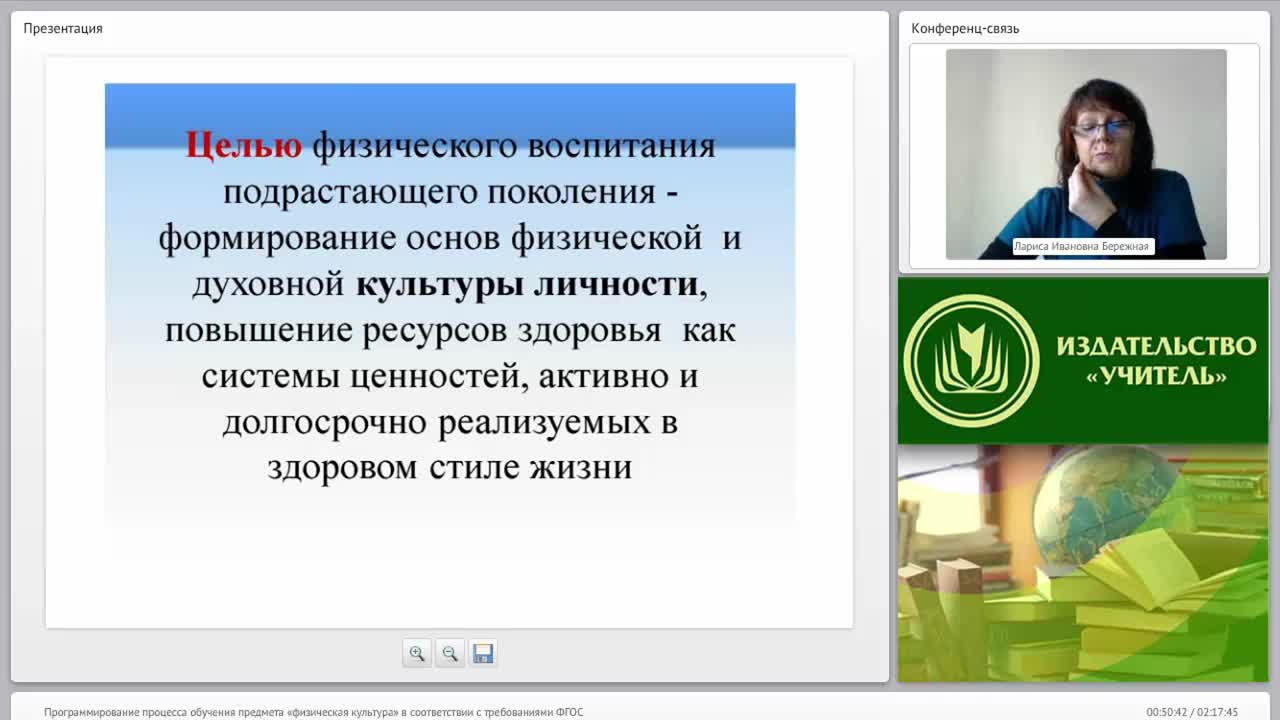 Презентация

Целью физического воспитания подрастающего поколения - формирование основ физической и духовной культуры личности, повышение ресурсов здоровья как системы ценностей, активно и долгосрочно реализуемых в здоровом стиле жизни

Конференц-связь

Лариса Ивановна Бережная

ИЗДАТЕЛЬСТВО «УЧИТЕЛЬ»

Программирование процесса обучения предмета «физическая культура» в соответствии с требованиями ФГОС

00:50:42 / 02:17:45